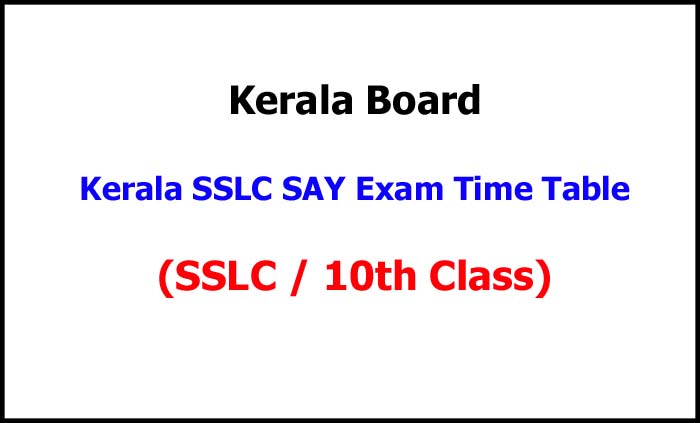 Kerala Board

Kerala SSLC SAY Exam Time Table

(SSLC / 10th Class)